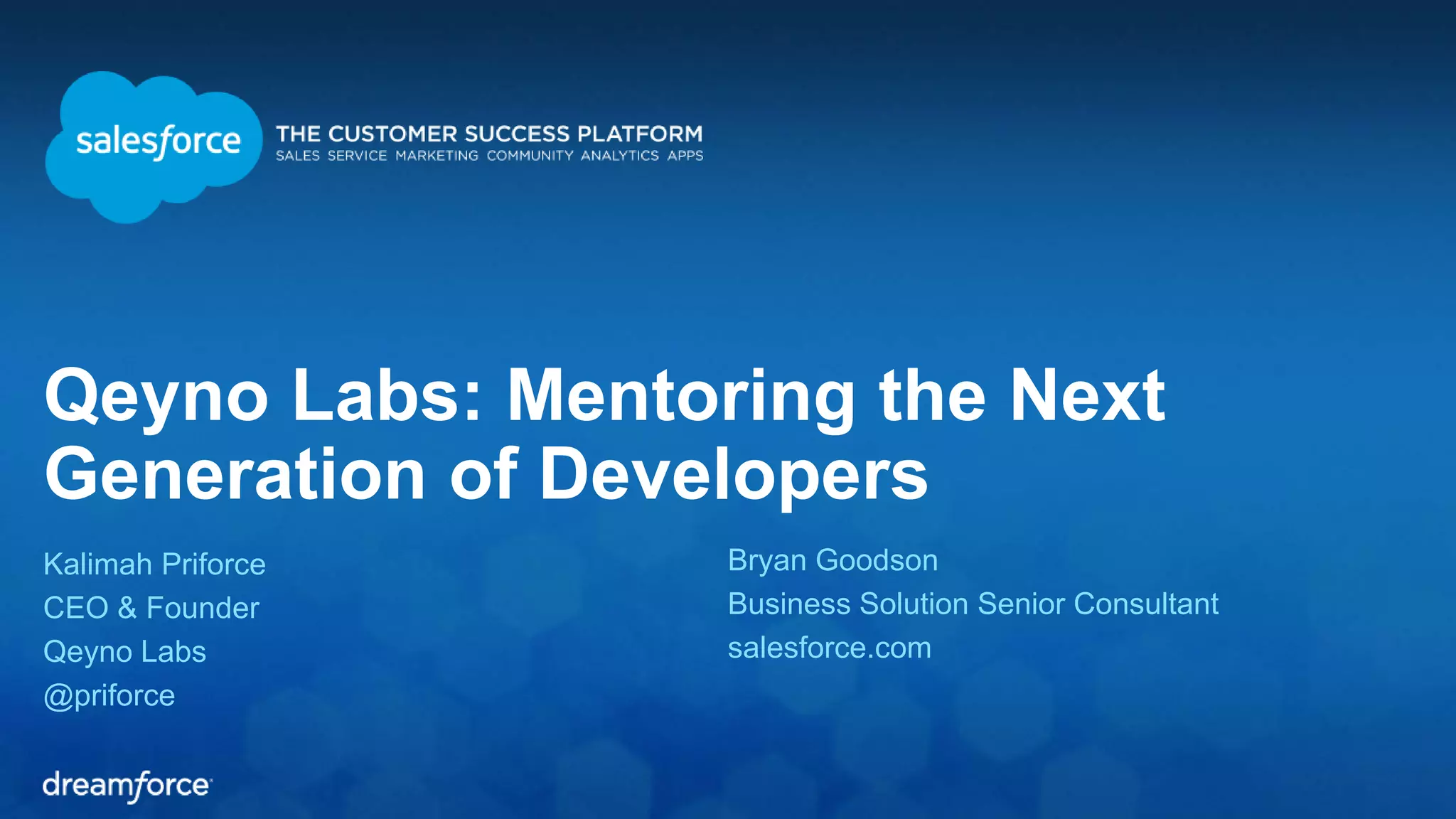 salesforce

THE CUSTOMER SUCCESS PLATFORM
SALES SERVICE MARKETING COMMUNITY ANALYTICS APPS

Qeyno Labs: Mentoring the Next Generation of Developers

Kalimah Priforce
CEO & Founder
Qeyno Labs
@priforce

Bryan Goodson
Business Solution Senior Consultant
salesforce.com

dreamforce